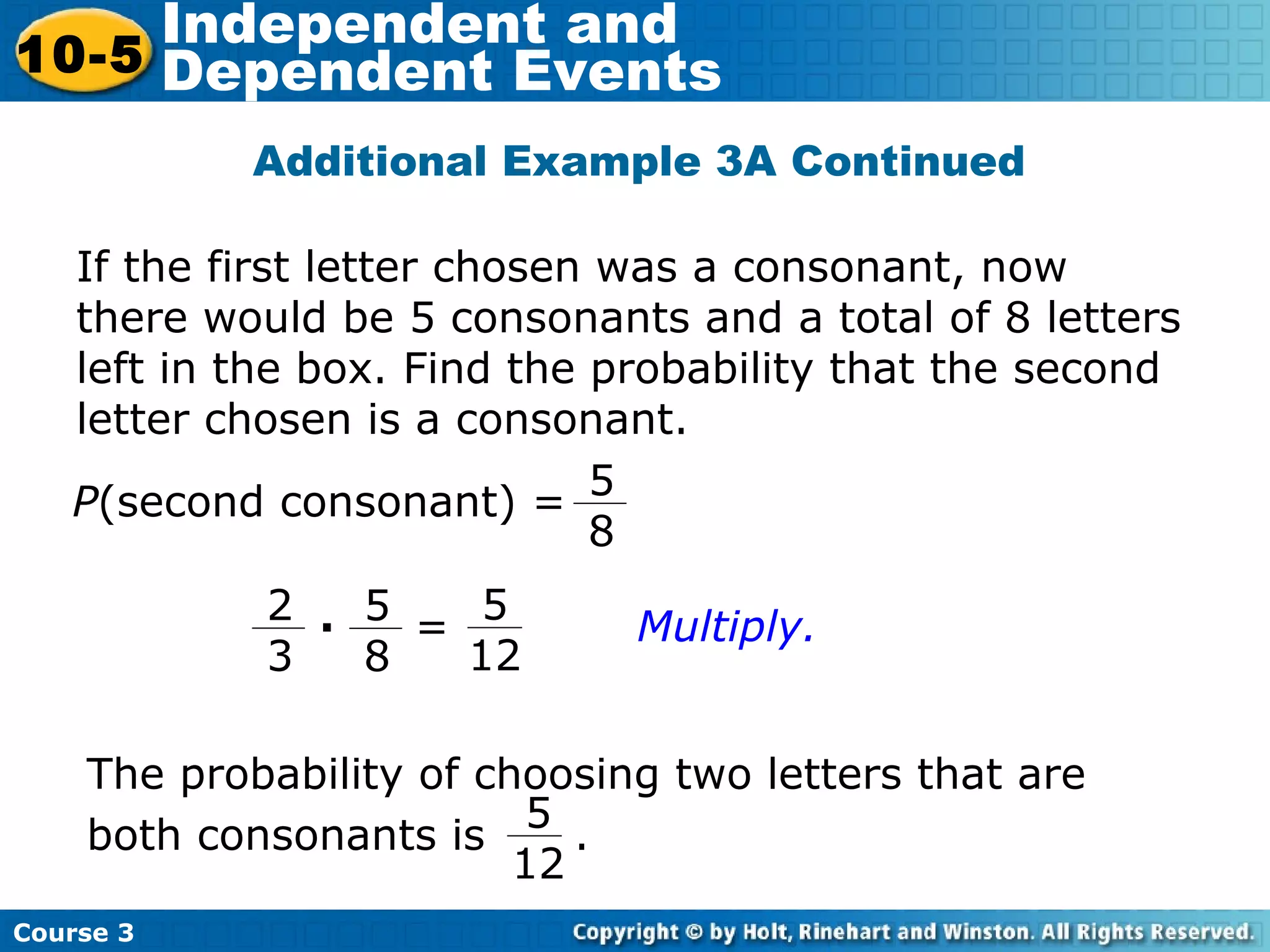 10-5 Independent and Dependent Events

Additional Example 3A Continued

If the first letter chosen was a consonant, now there would be 5 consonants and a total of 8 letters left in the box. Find the probability that the second letter chosen is a consonant.

$P(\text{second consonant}) = \frac{5}{8}$

$\frac{2}{3} \cdot \frac{5}{8} = \frac{5}{12}$ Multiply.

The probability of choosing two letters that are both consonants is $\frac{5}{12}$.

Course 3

Copyright © by Holt, Rinehart and Winston. All Rights Reserved.